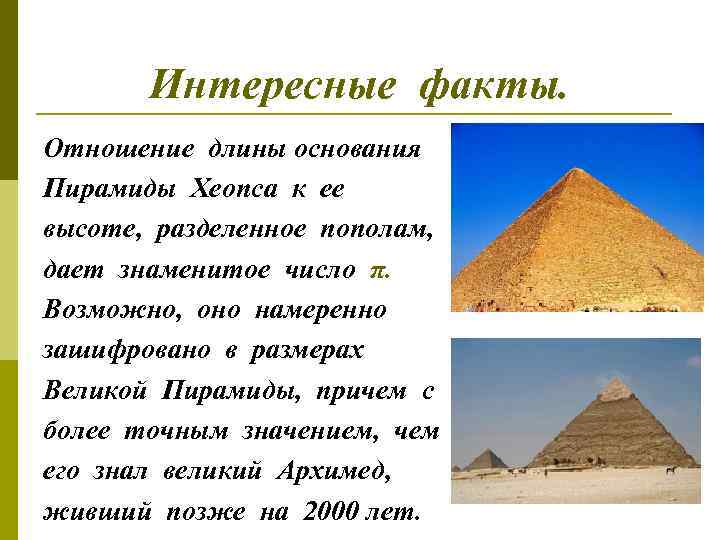 Интересные факты.

Отношение длины основания Пирамиды Хеопса к ее высоте, разделенное пополам, дает знаменитое число $\pi$. Возможно, оно намеренно зашифровано в размерах Великой Пирамиды, причем с более точным значением, чем его знал великий Архимед, живший позже на 2000 лет.